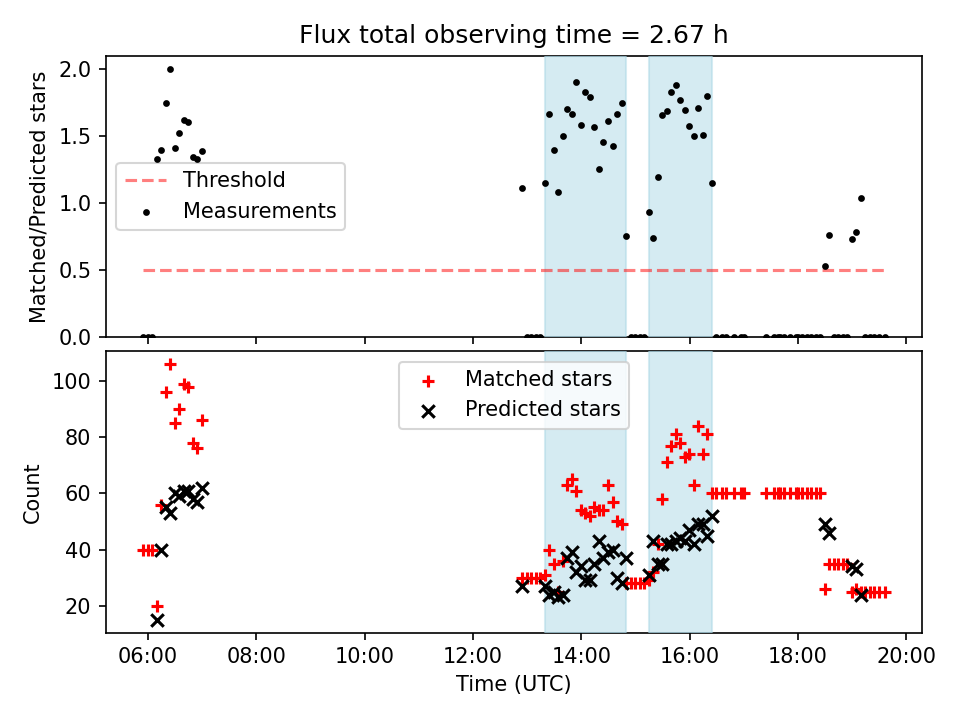 Flux total observing time = 2.67 h

Matched/Predicted stars

2.0
1.5
1.0
0.5
0.0

Threshold
Measurements

Count

100
80
60
40
20

Matched stars
Predicted stars

06:00 08:00 10:00 12:00 14:00 16:00 18:00 20:00

Time (UTC)